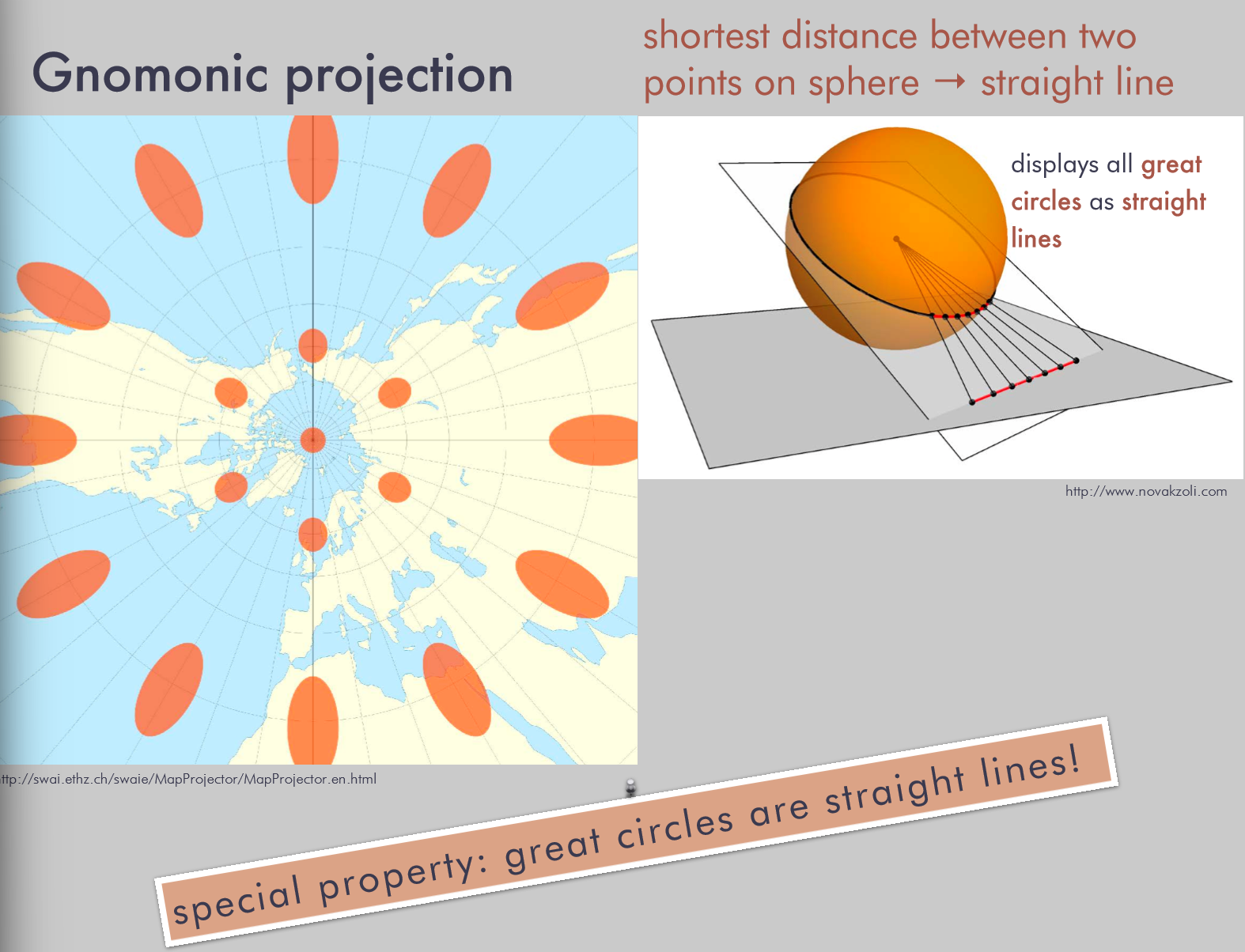 Gnomonic projection

shortest distance between two points on sphere → straight line

displays all great circles as straight lines

http://www.novakzoli.com

ttp://swai.ethz.ch/swaie/MapProjector/MapProjector.en.html

special property: great circles are straight lines!